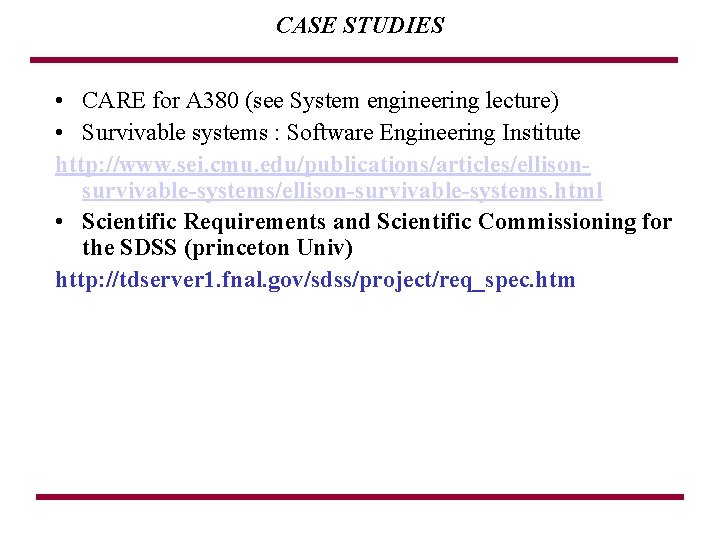 CASE STUDIES

• CARE for A380 (see System engineering lecture)
• Survivable systems : Software Engineering Institute

http://www.sei.cmu.edu/publications/articles/ellison-survivable-systems/ellison-survivable-systems.html

• Scientific Requirements and Scientific Commissioning for the SDSS (princeton Univ)

http://tdserver1.fnal.gov/sdss/project/req_spec.htm